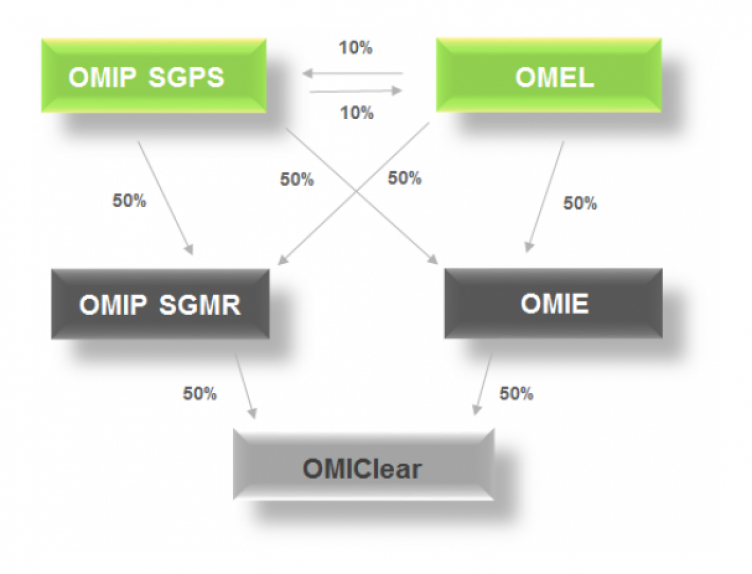 OMIP SGPS

10%

10%

OMEL

50%

50%

50%

50%

OMIP SGMR

OMIE

50%

50%

OMIClear